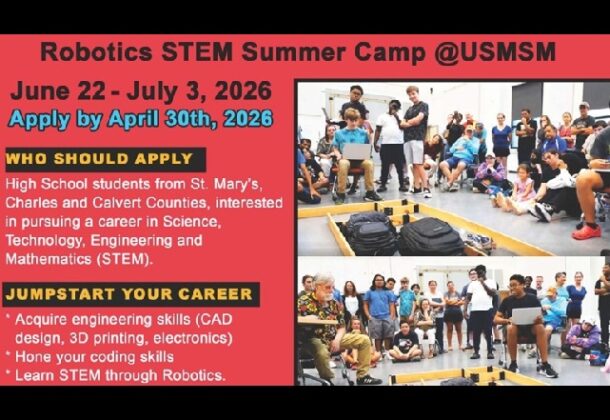 Robotics STEM Summer Camp @USMSM

June 22 - July 3, 2026
Apply by April 30th, 2026

WHO SHOULD APPLY

High School students from St. Mary's, Charles and Calvert Counties, interested in pursuing a career in Science, Technology, Engineering and Mathematics (STEM).

JUMPSTART YOUR CAREER

* Acquire engineering skills (CAD design, 3D printing, electronics)
* Hone your coding skills
* Learn STEM through Robotics.